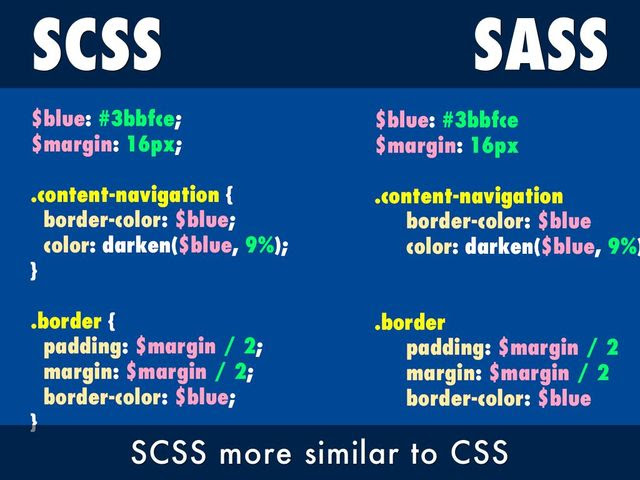 SCSS

$blue: #3bbfce;
$margin: 16px;

.content-navigation {
border-color: $blue;
color: darken($blue, 9%);
}

.border {
padding: $margin / 2;
margin: $margin / 2;
border-color: $blue;
}

SASS

$blue: #3bbfce
$margin: 16px

.content-navigation
border-color: $blue
color: darken($blue, 9%)

.border
padding: $margin / 2
margin: $margin / 2
border-color: $blue

SCSS more similar to CSS